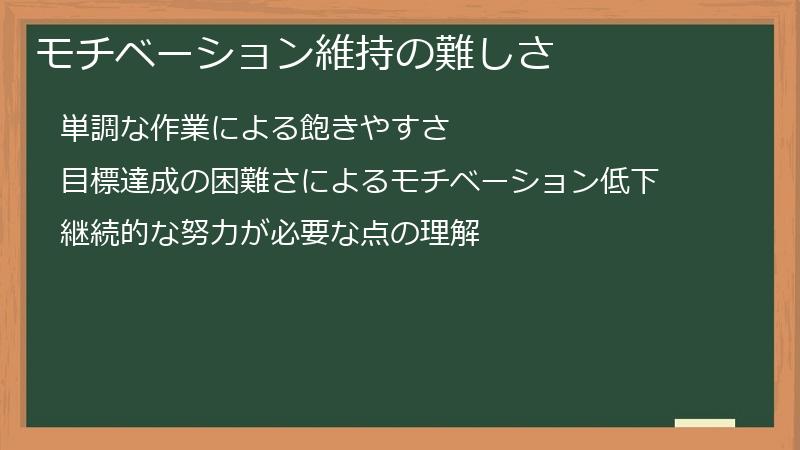 モチベーション維持の難しさ

単調な作業による飽きやすさ

目標達成の困難さによるモチベーション低下

継続的な努力が必要な点の理解